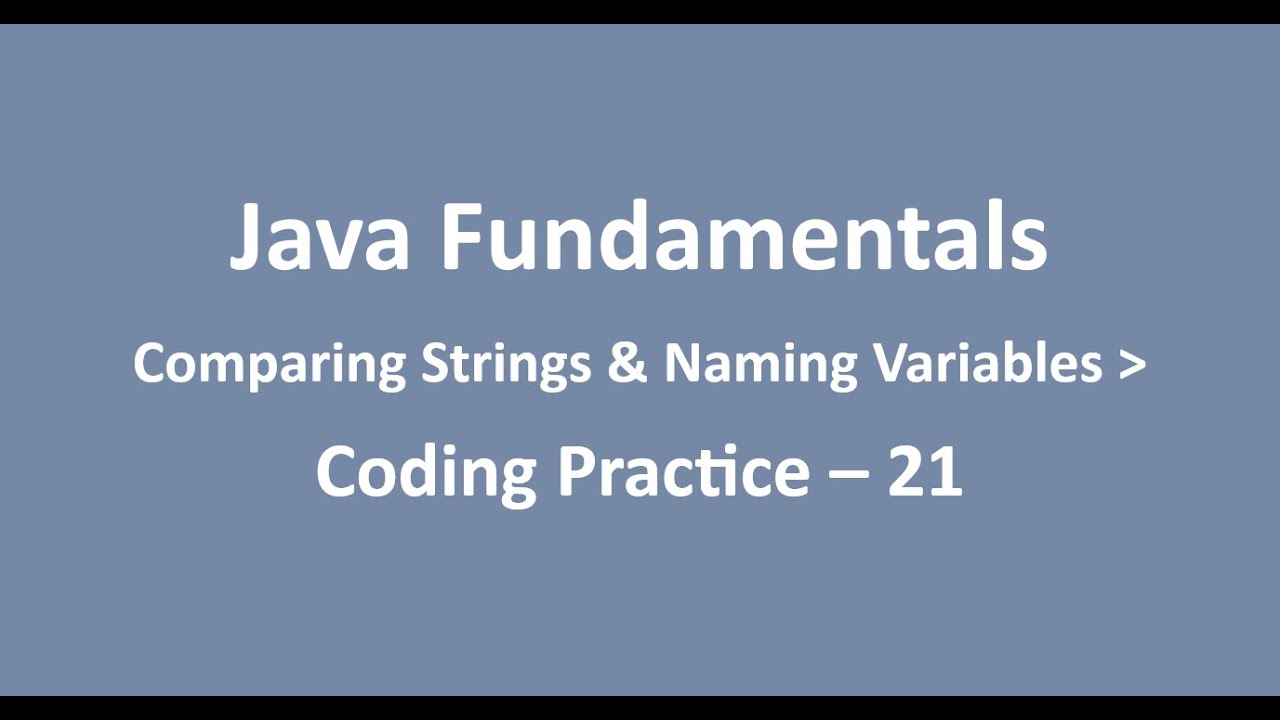 Java Fundamentals

Comparing Strings & Naming Variables >

Coding Practice – 21